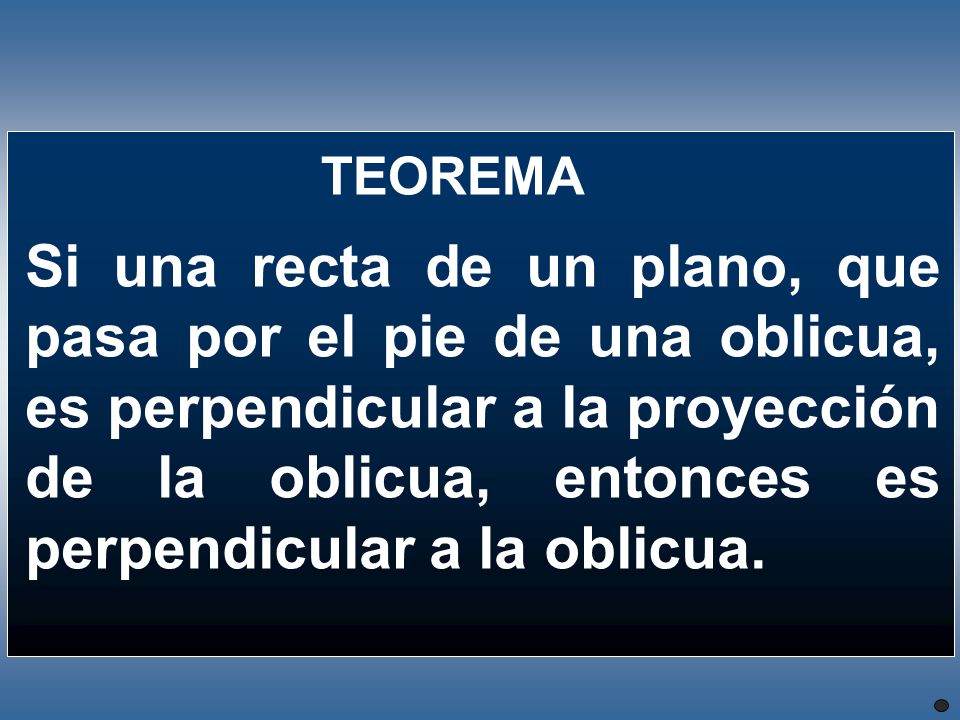 TEOREMA

Si una recta de un plano, que pasa por el pie de una oblicua, es perpendicular a la proyección de la oblicua, entonces es perpendicular a la oblicua.